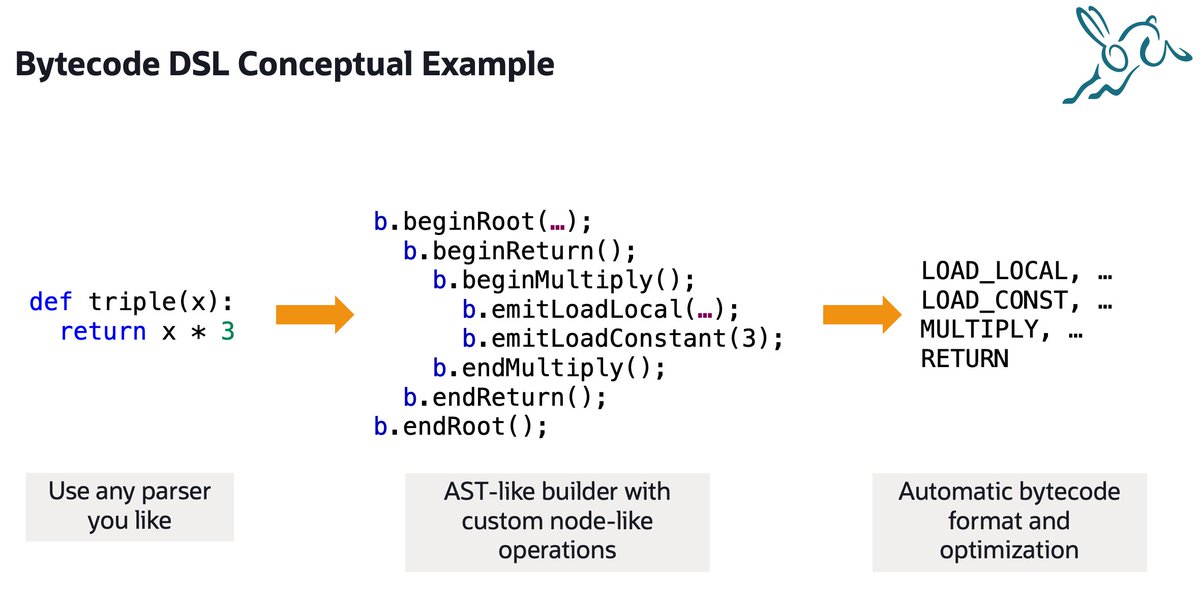 Bytecode DSL Conceptual Example

def triple(x):
  return x * 3

b.beginRoot(…);
  b.beginReturn();
    b.beginMultiply();
      b.emitLoadLocal(…);
      b.emitLoadConstant(3);
    b.endMultiply();
  b.endReturn();
b.endRoot();

LOAD_LOCAL, …
LOAD_CONST, …
MULTIPLY, …
RETURN

Use any parser you like

AST-like builder with custom node-like operations

Automatic bytecode format and optimization